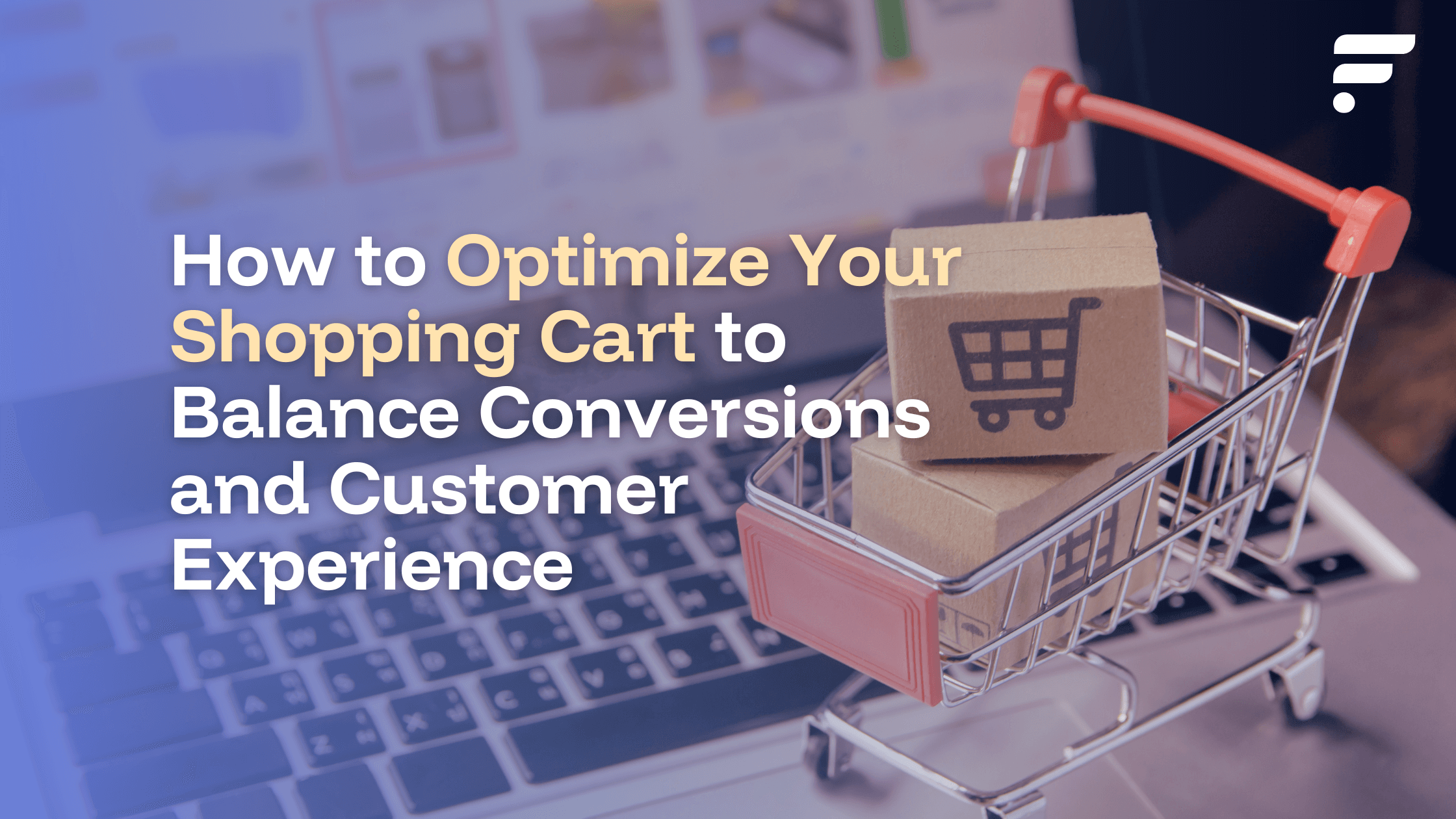 How to Optimize Your Shopping Cart to Balance Conversions and Customer Experience